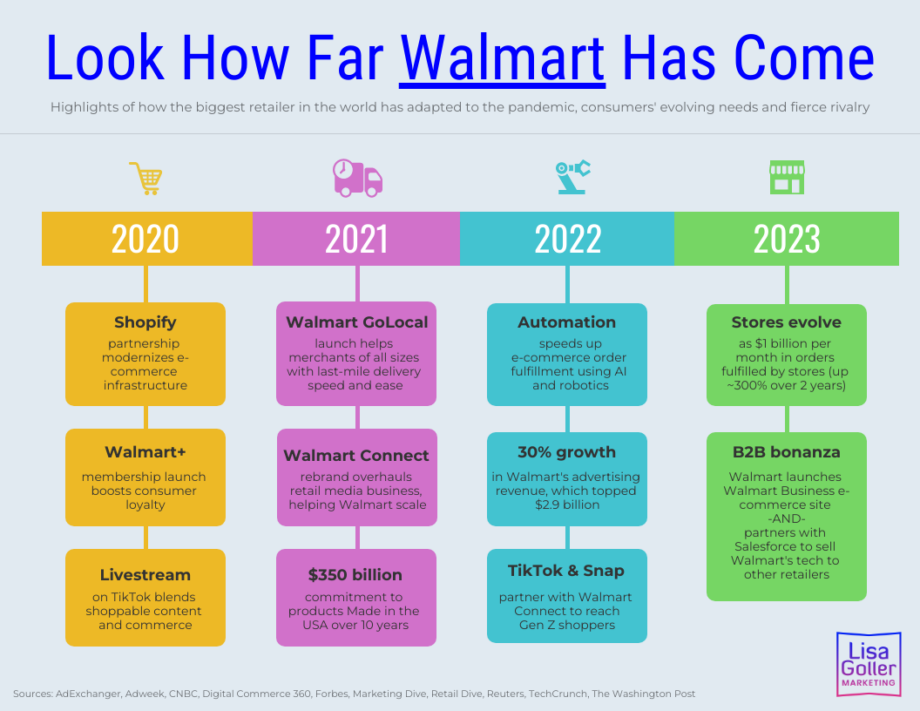 Look How Far Walmart Has Come

Highlights of how the biggest retailer in the world has adapted to the pandemic, consumers' evolving needs and fierce rivalry

2020

Shopify
partnership modernizes e-commerce infrastructure

Walmart+
membership launch boosts consumer loyalty

Livestream
on TikTok blends shoppable content and commerce

2021

Walmart GoLocal
launch helps merchants of all sizes with last-mile delivery speed and ease

Walmart Connect
rebrand overhauls retail media business, helping Walmart scale

$350 billion
commitment to products Made in the USA over 10 years

2022

Automation
speeds up e-commerce order fulfillment using AI and robotics

30% growth
in Walmart's advertising revenue, which topped $2.9 billion

TikTok & Snap
partner with Walmart Connect to reach Gen Z shoppers

2023

Stores evolve
as $1 billion per month in orders fulfilled by stores (up ~300% over 2 years)

B2B bonanza
Walmart launches Walmart Business e-commerce site
-AND-
partners with Salesforce to sell Walmart's tech to other retailers

Lisa Goller MARKETING

Sources: AdExchanger, Adweek, CNBC, Digital Commerce 360, Forbes, Marketing Dive, Retail Dive, Reuters, TechCrunch, The Washington Post